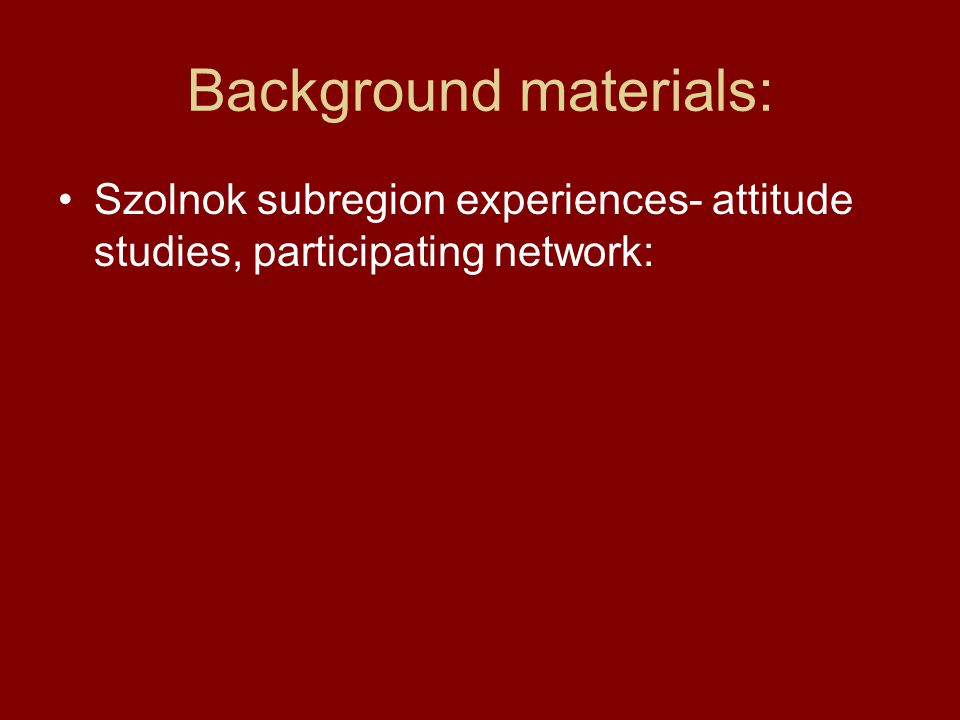 Background materials:

• Szolnok subregion experiences- attitude studies, participating network: